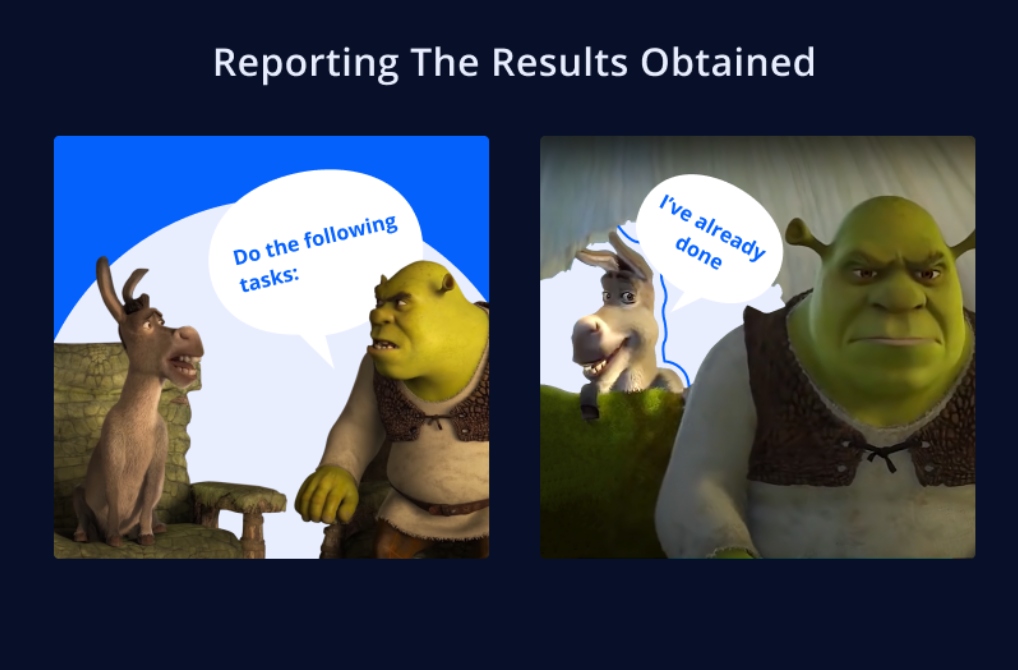 Reporting The Results Obtained

Do the following tasks:

I've already done